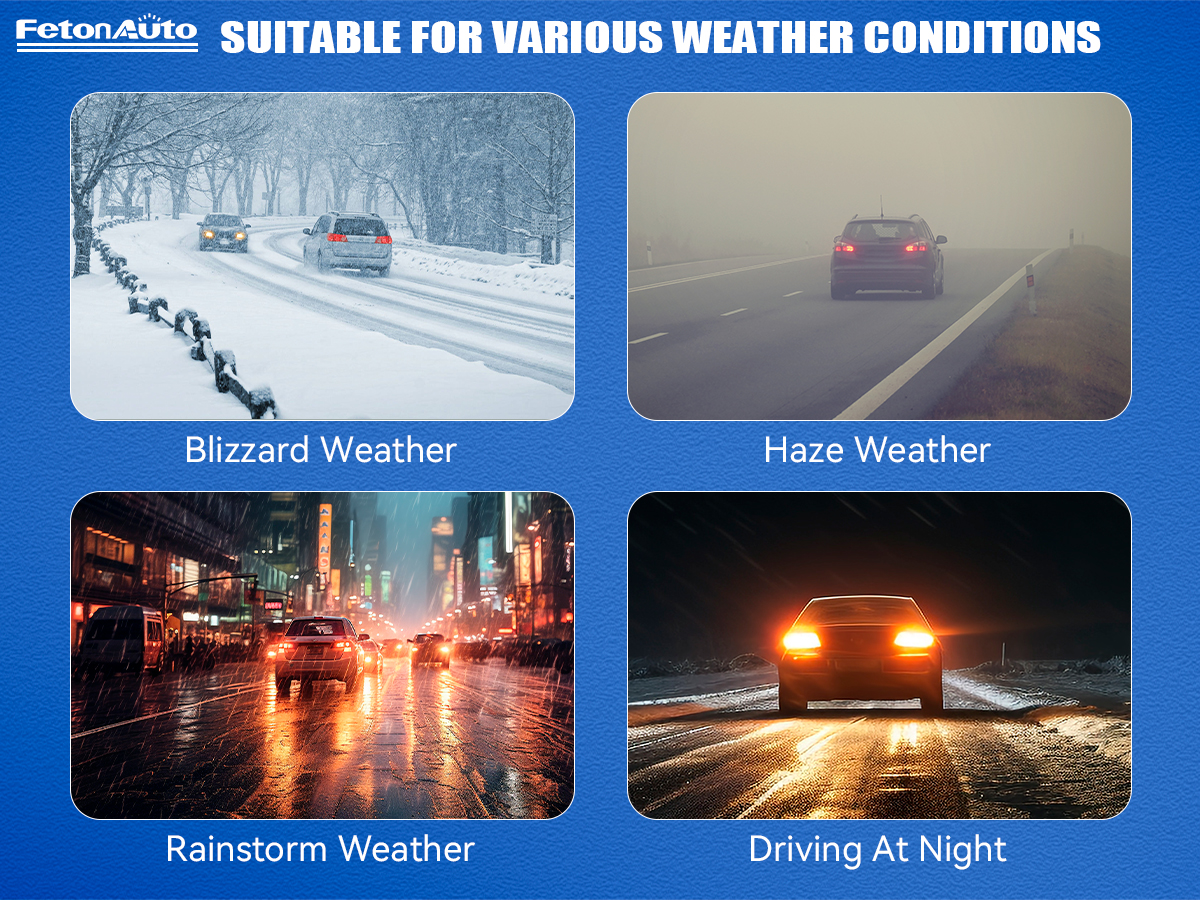 FetonAuto

SUITABLE FOR VARIOUS WEATHER CONDITIONS

Blizzard Weather

Haze Weather

Rainstorm Weather

Driving At Night